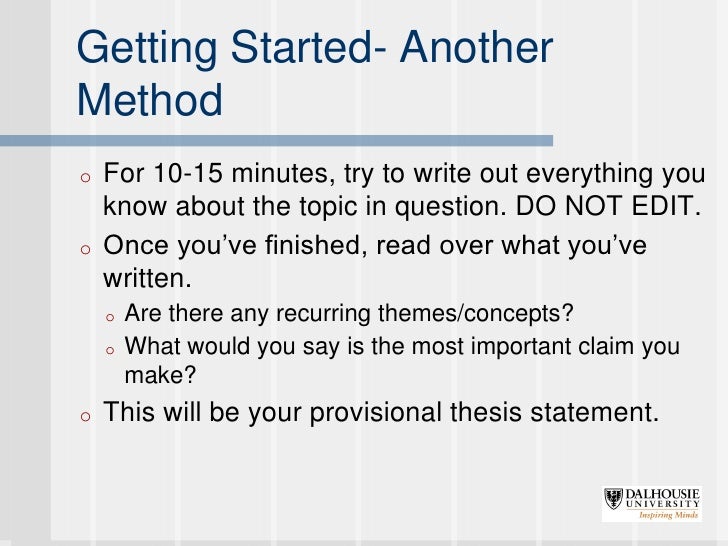 Getting Started- Another Method

o For 10-15 minutes, try to write out everything you know about the topic in question. DO NOT EDIT.

o Once you've finished, read over what you've written.

o Are there any recurring themes/concepts?

o What would you say is the most important claim you make?

o This will be your provisional thesis statement.

DALHOUSIE UNIVERSITY Inspiring Minds